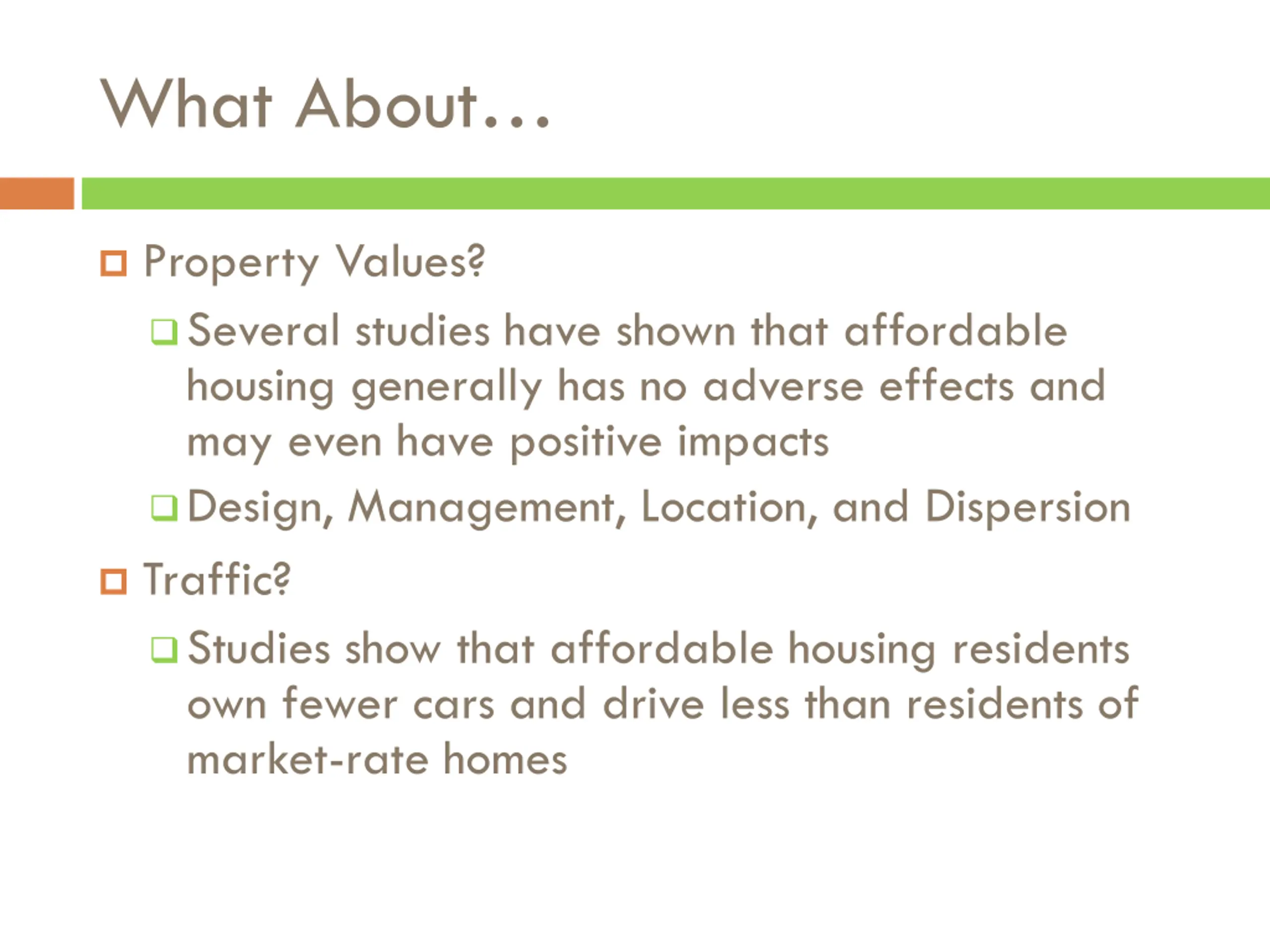 What About…

Property Values?

Several studies have shown that affordable housing generally has no adverse effects and may even have positive impacts

Design, Management, Location, and Dispersion

Traffic?

Studies show that affordable housing residents own fewer cars and drive less than residents of market-rate homes